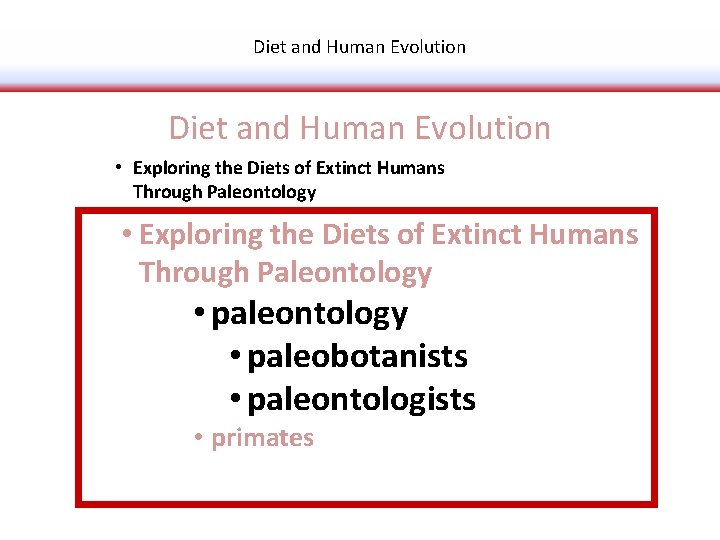 Diet and Human Evolution

Diet and Human Evolution

• Exploring the Diets of Extinct Humans Through Paleontology

• Exploring the Diets of Extinct Humans Through Paleontology

• paleontology

• paleobotanists

• paleontologists

• primates